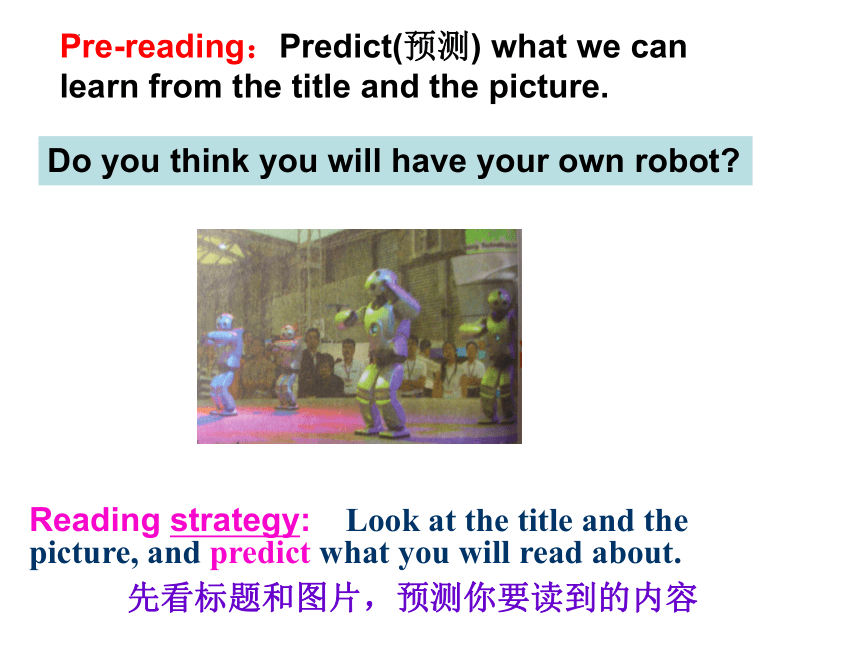 Pre-reading：Predict(预测) what we can learn from the title and the picture.

Do you think you will have your own robot?

Reading strategy: Look at the title and the picture, and predict what you will read about.

先看标题和图片，预测你要读到的内容